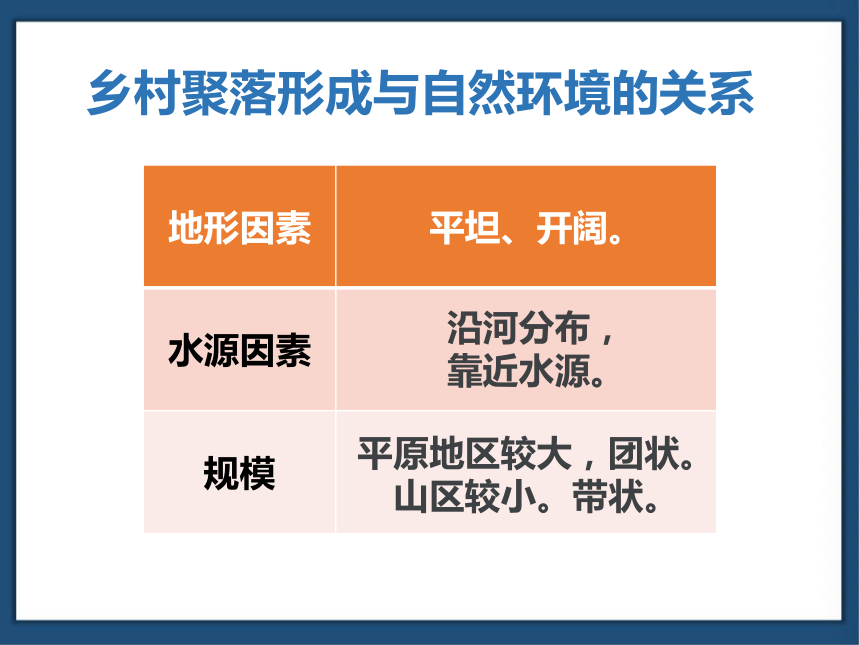 乡村聚落形成与自然环境的关系

| 地形因素 | 平坦、开阔。 |
|---|---|
| 水源因素 | 沿河分布，靠近水源。 |
| 规模 | 平原地区较大，团状。山区较小。带状。 |